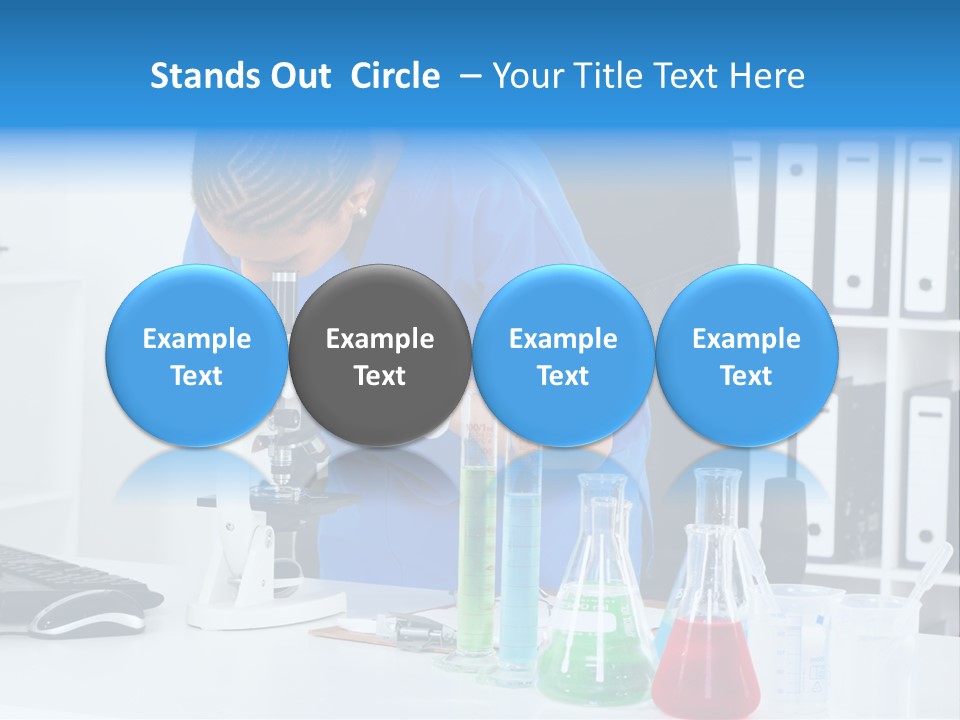 Stands Out Circle – Your Title Text Here

Example Text

Example Text

Example Text

Example Text